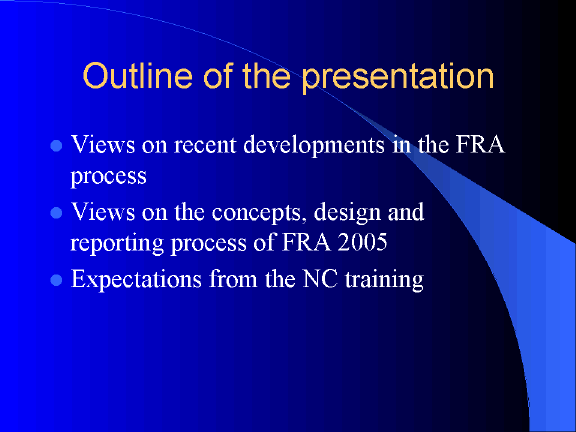 Outline of the presentation

- Views on recent developments in the FRA process
- Views on the concepts, design and reporting process of FRA 2005
- Expectations from the NC training